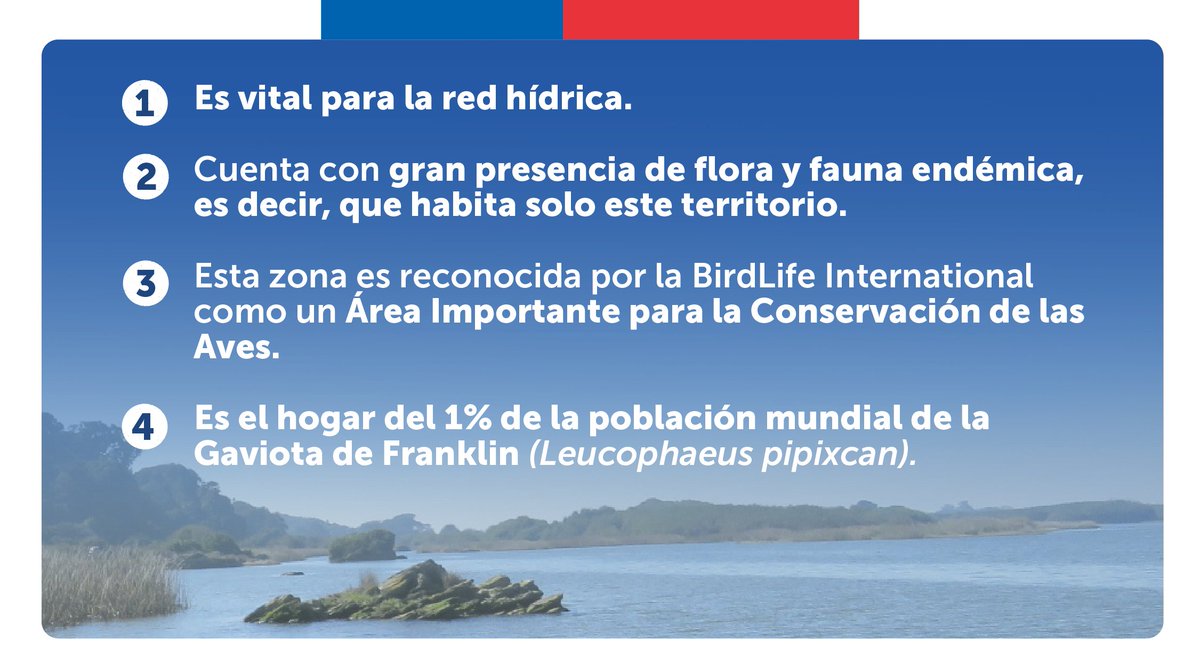 1 Es vital para la red hídrica.

2 Cuenta con gran presencia de flora y fauna endémica, es decir, que habita solo este territorio.

3 Esta zona es reconocida por la BirdLife International como un Área Importante para la Conservación de las Aves.

4 Es el hogar del 1% de la población mundial de la Gaviota de Franklin (Leucophaeus pipixcan).